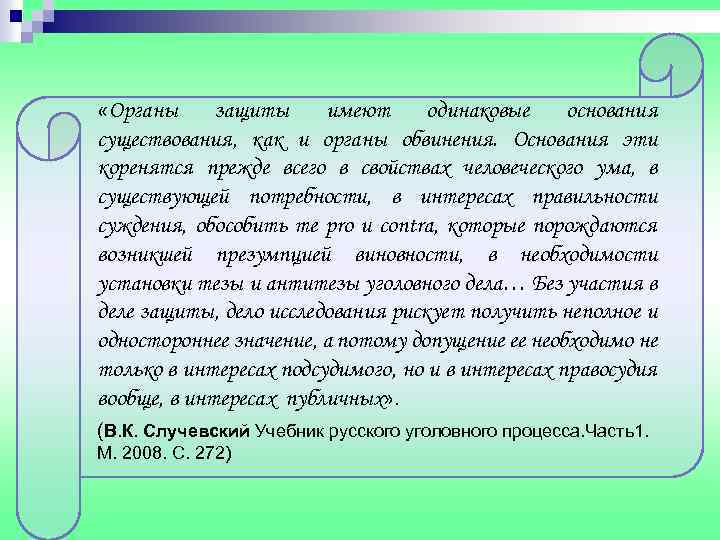 «Органы защиты имеют одинаковые основания существования, как и органы обвинения. Основания эти коренятся прежде всего в свойствах человеческого ума, в существующей потребности, в интересах правильности суждения, обособить те pro и contra, которые порождаются возникшей презумпцией виновности, в необходимости установки тезы и антитезы уголовного дела… Без участия в деле защиты, дело исследования рискует получить неполное и одностороннее значение, а потому допущение ее необходимо не только в интересах подсудимого, но и в интересах правосудия вообще, в интересах публичных».

(В.К. Случевский Учебник русского уголовного процесса.Часть1. М. 2008. С. 272)